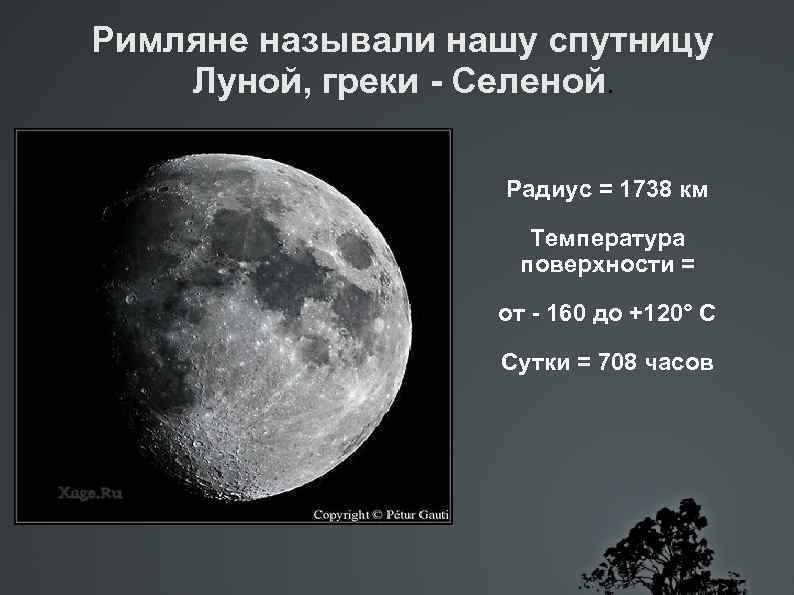 Римляне называли нашу спутницу Луной, греки - Селеной.

Xage.Ru

Copyright © Pétur Gauti

Радиус = 1738 км

Температура поверхности =

от - 160 до +120° С

Сутки = 708 часов